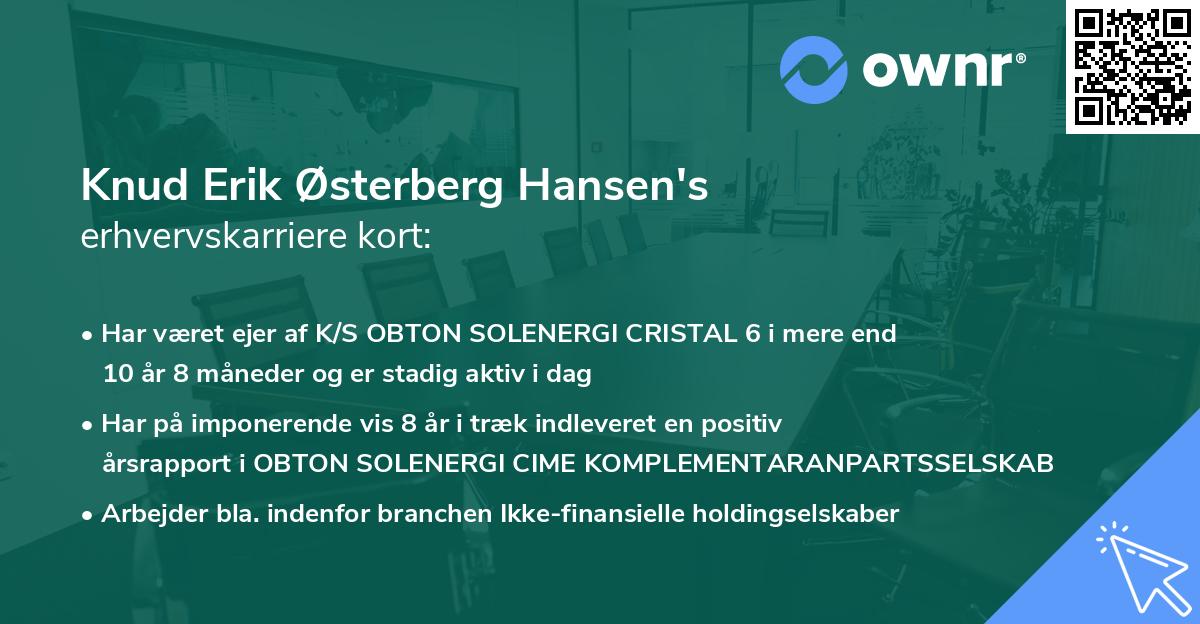 ownr®

Knud Erik Østerberg Hansen's
erhvervskarriere kort:

• Har været ejer af K/S OBTON SOLENERGI CRISTAL 6 i mere end 10 år 8 måneder og er stadig aktiv i dag
• Har på imponerende vis 8 år i træk indleveret en positiv årsrapport i OBTON SOLENERGI CIME KOMPLEMENTARANPARTSSELSKAB
• Arbejder bla. indenfor branchen Ikke-finansielle holdingselskaber